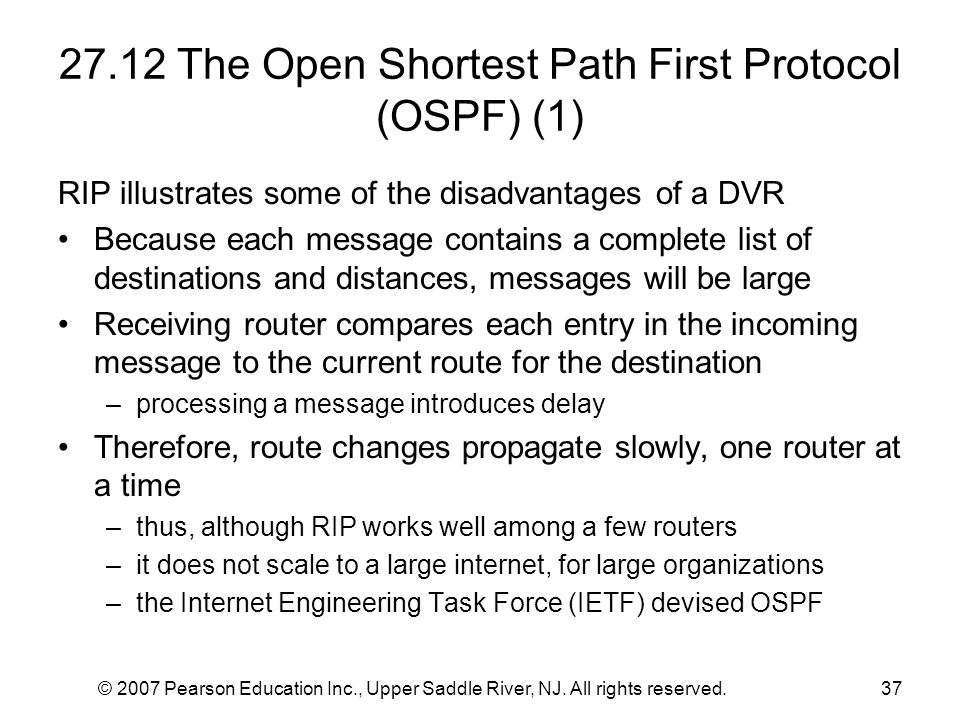 27.12 The Open Shortest Path First Protocol (OSPF) (1)

RIP illustrates some of the disadvantages of a DVR

• Because each message contains a complete list of destinations and distances, messages will be large

• Receiving router compares each entry in the incoming message to the current route for the destination

– processing a message introduces delay

• Therefore, route changes propagate slowly, one router at a time

– thus, although RIP works well among a few routers

– it does not scale to a large internet, for large organizations

– the Internet Engineering Task Force (IETF) devised OSPF

© 2007 Pearson Education Inc., Upper Saddle River, NJ. All rights reserved.

37